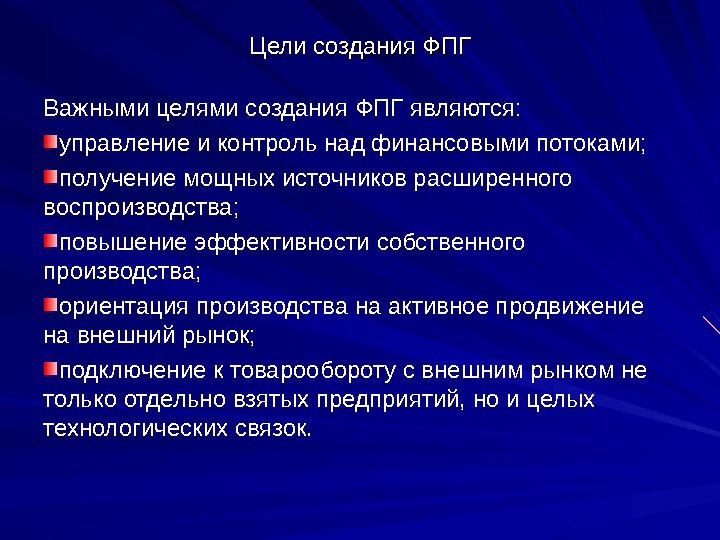 Цели создания ФПГ

Важными целями создания ФПГ являются:

управление и контроль над финансовыми потоками;

получение мощных источников расширенного воспроизводства;

повышение эффективности собственного производства;

ориентация производства на активное продвижение на внешний рынок;

подключение к товарообороту с внешним рынком не только отдельно взятых предприятий, но и целых технологических связок.